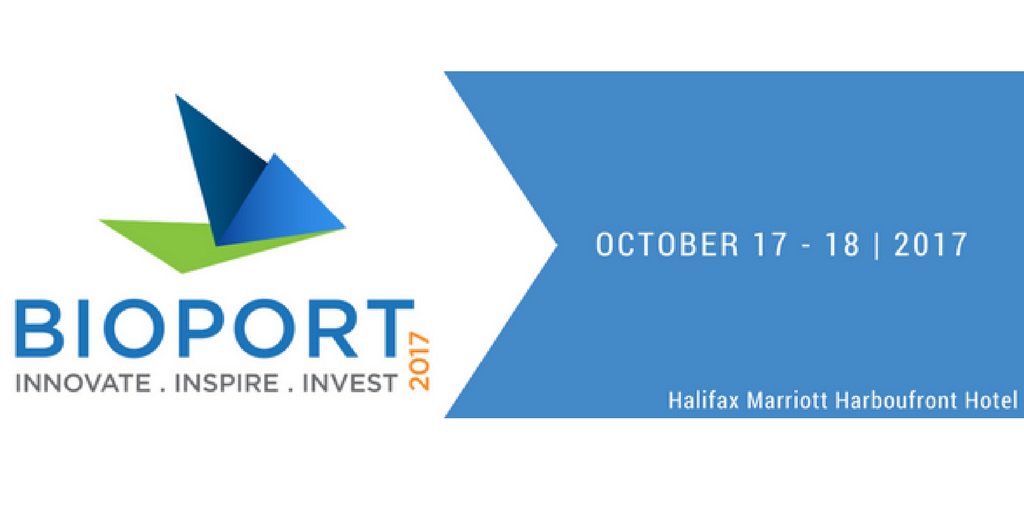 BIOPORT 2017
INNOVATE . INSPIRE . INVEST

OCTOBER 17 - 18 | 2017

Halifax Marriott Harboufront Hotel